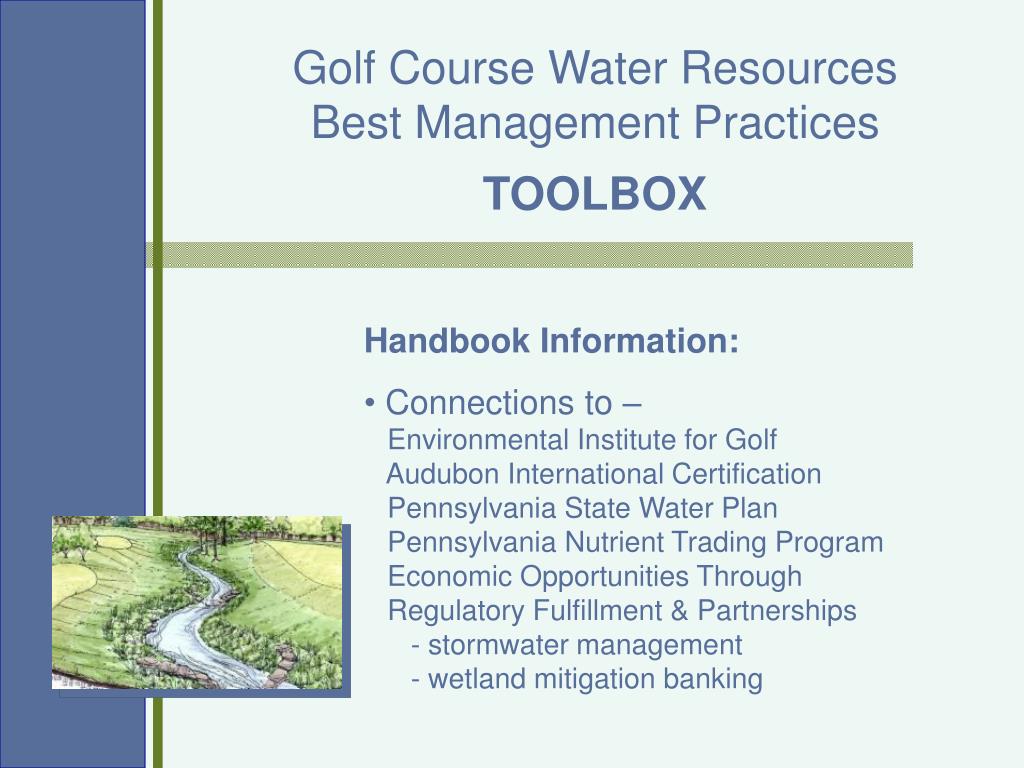 Golf Course Water Resources
Best Management Practices

TOOLBOX

Handbook Information:

• Connections to –
Environmental Institute for Golf
Audubon International Certification
Pennsylvania State Water Plan
Pennsylvania Nutrient Trading Program
Economic Opportunities Through
Regulatory Fulfillment & Partnerships
- stormwater management
- wetland mitigation banking